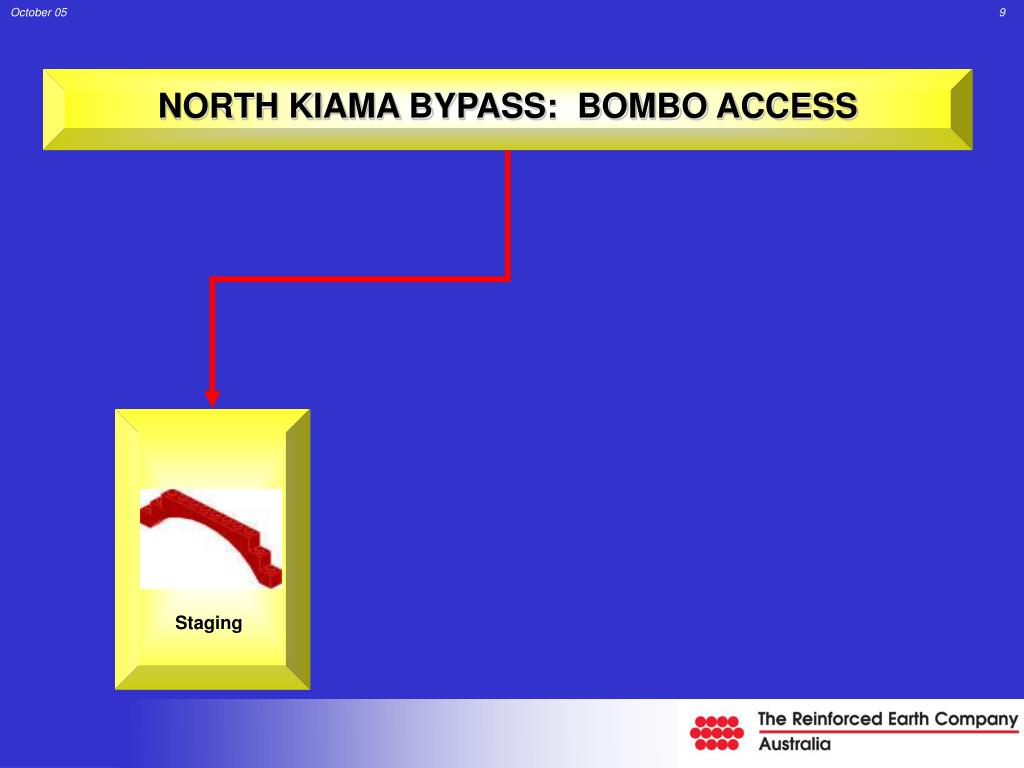 October 05

9

NORTH KIAMA BYPASS: BOMBO ACCESS

Staging

The Reinforced Earth Company
Australia